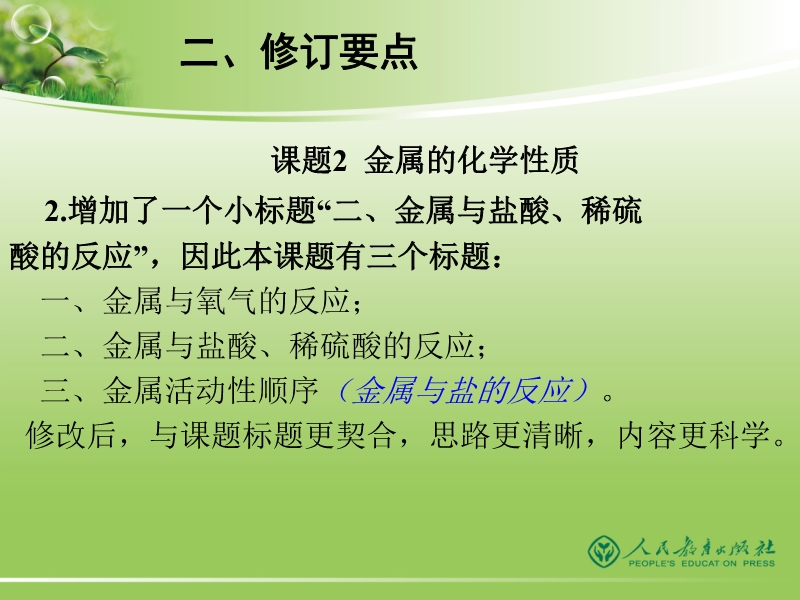 二、修订要点

课题2 金属的化学性质

2.增加了一个小标题“二、金属与盐酸、稀硫酸的反应”，因此本课题有三个标题：

一、金属与氧气的反应；

二、金属与盐酸、稀硫酸的反应；

三、金属活动性顺序（金属与盐的反应）。

修改后，与课题标题更契合，思路更清晰，内容更科学。

人民教育出版社
PEOPLE'S EDUCATION PRESS